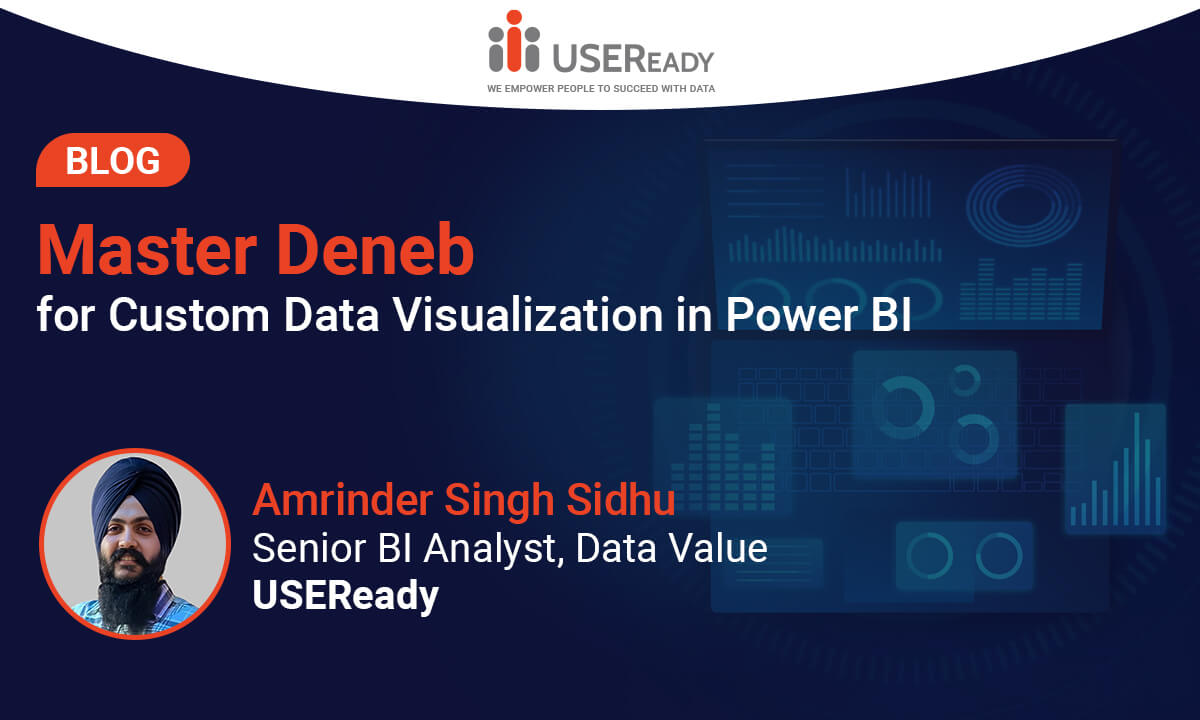 USEReady
WE EMPOWER PEOPLE TO SUCCEED WITH DATA

BLOG

Master Deneb
for Custom Data Visualization in Power BI

Amrinder Singh Sidhu
Senior BI Analyst, Data Value
USEReady